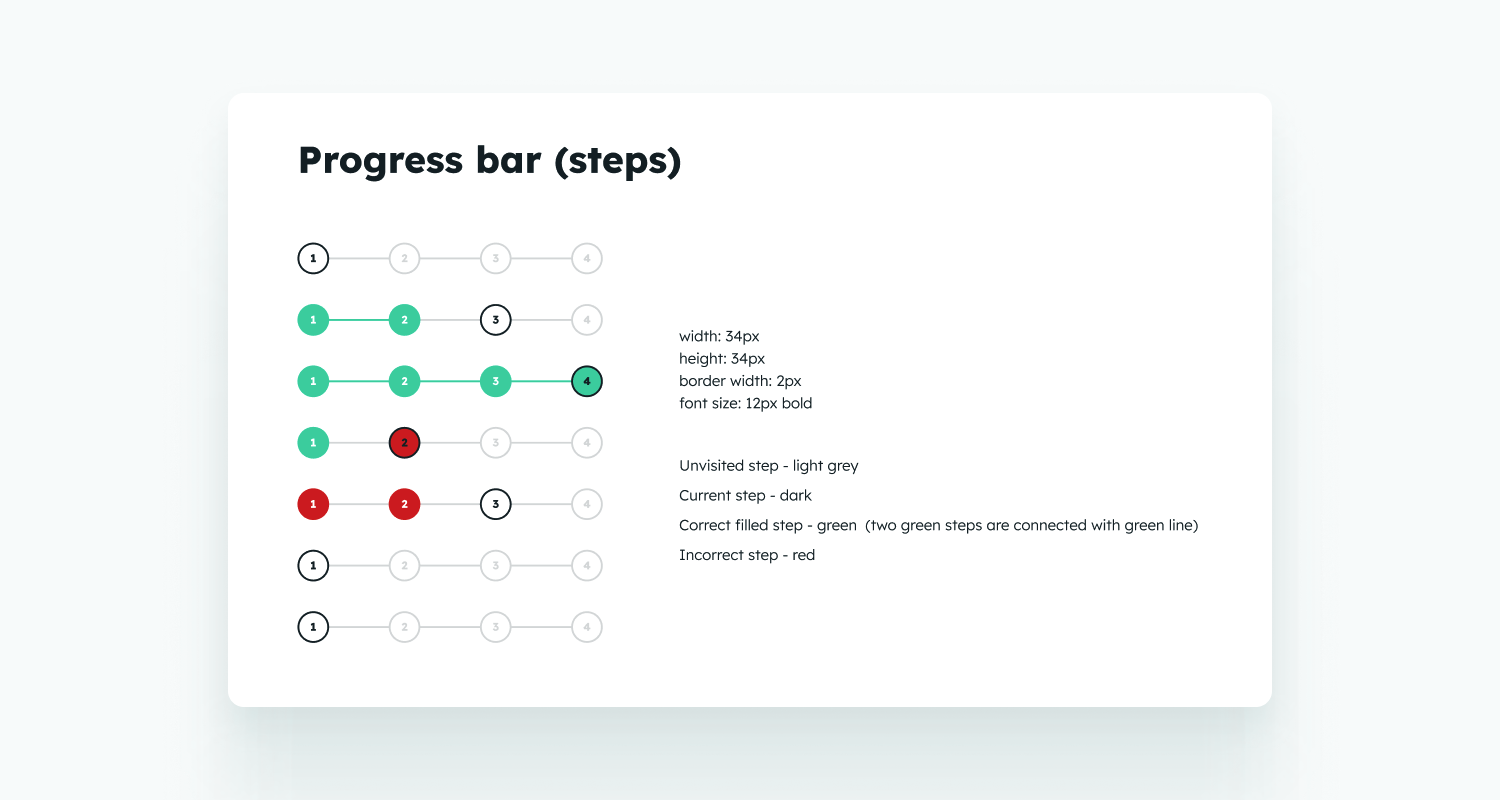 Progress bar (steps)

1 2 3 4

1 2 3 4

1 2 3 4

1 2 3 4

1 2 3 4

1 2 3 4

1 2 3 4

width: 34px
height: 34px
border width: 2px
font size: 12px bold

Unvisited step - light grey

Current step - dark

Correct filled step - green (two green steps are connected with green line)

Incorrect step - red